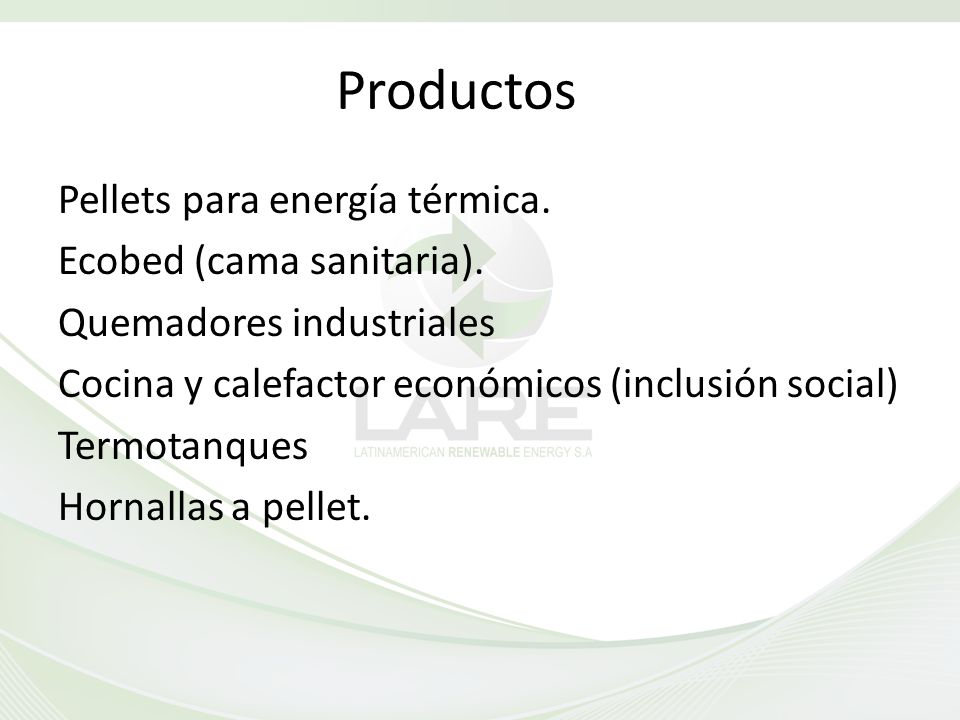 Productos

Pellets para energía térmica.
Ecobed (cama sanitaria).
Quemadores industriales
Cocina y calefactor económicos (inclusión social)
Termotanques
Hornallas a pellet.

LARE
LATINAMERICAN RENEWABLE ENERGY S.A